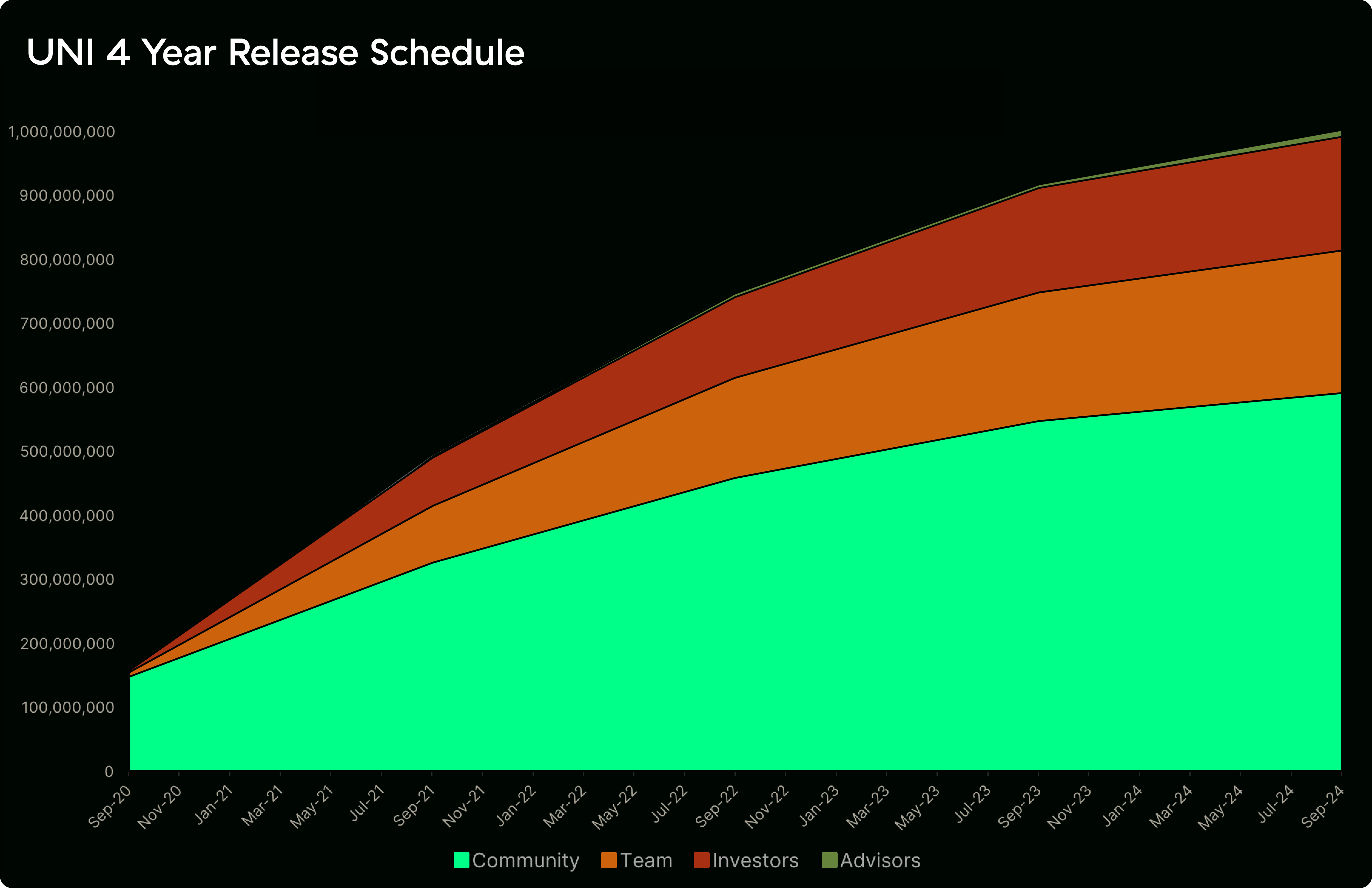 UNI 4 Year Release Schedule

1,000,000,000
900,000,000
800,000,000
700,000,000
600,000,000
500,000,000
400,000,000
300,000,000
200,000,000
100,000,000
0

Sep-20 Nov-20 Jan-21 Mar-21 May-21 Jul-21 Sep-21 Nov-21 Jan-22 Mar-22 May-22 Jul-22 Sep-22 Nov-22 Jan-23 Mar-23 May-23 Jul-23 Sep-23 Nov-23 Jan-24 Mar-24 May-24 Jul-24 Sep-24

Community Team Investors Advisors